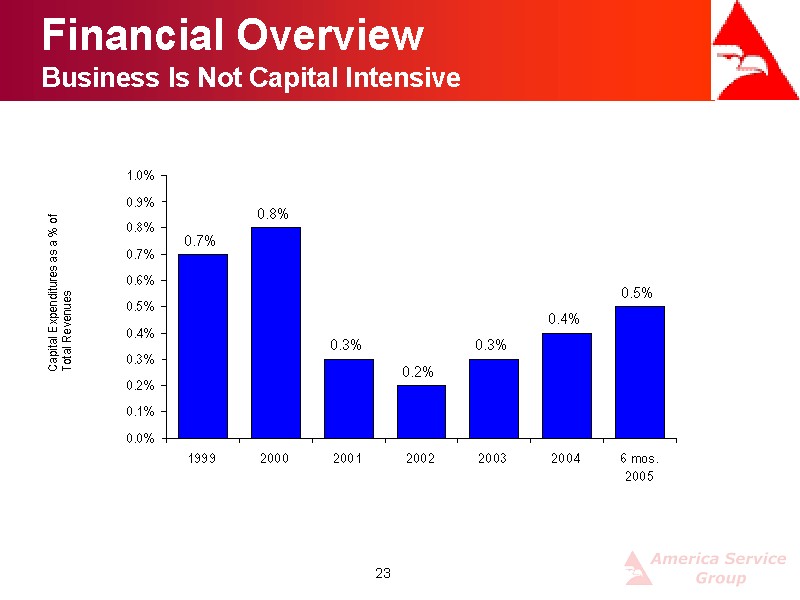 Financial Overview
Business Is Not Capital Intensive

Capital Expenditures as a % of Total Revenues

1.0%
0.9%
0.8%
0.7%
0.6%
0.5%
0.4%
0.3%
0.2%
0.1%
0.0%

0.7%
0.8%
0.3%
0.2%
0.3%
0.4%
0.5%

1999
2000
2001
2002
2003
2004
6 mos. 2005

23

America Service Group